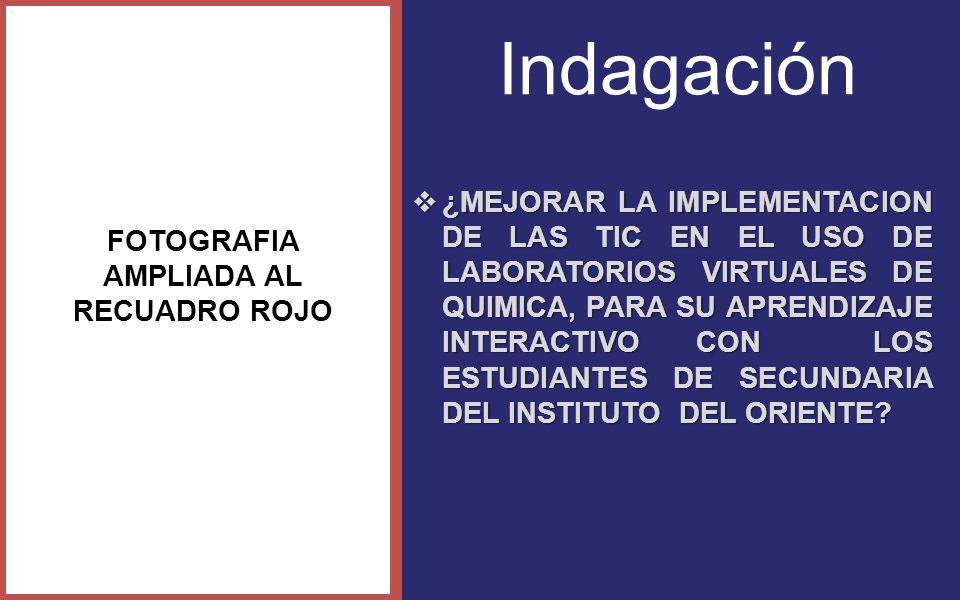 FOTOGRAFIA AMPLIADA AL RECUADRO ROJO

Indagación

❖ ¿MEJORAR LA IMPLEMENTACION DE LAS TIC EN EL USO DE LABORATORIOS VIRTUALES DE QUIMICA, PARA SU APRENDIZAJE INTERACTIVO CON LOS ESTUDIANTES DE SECUNDARIA DEL INSTITUTO DEL ORIENTE?